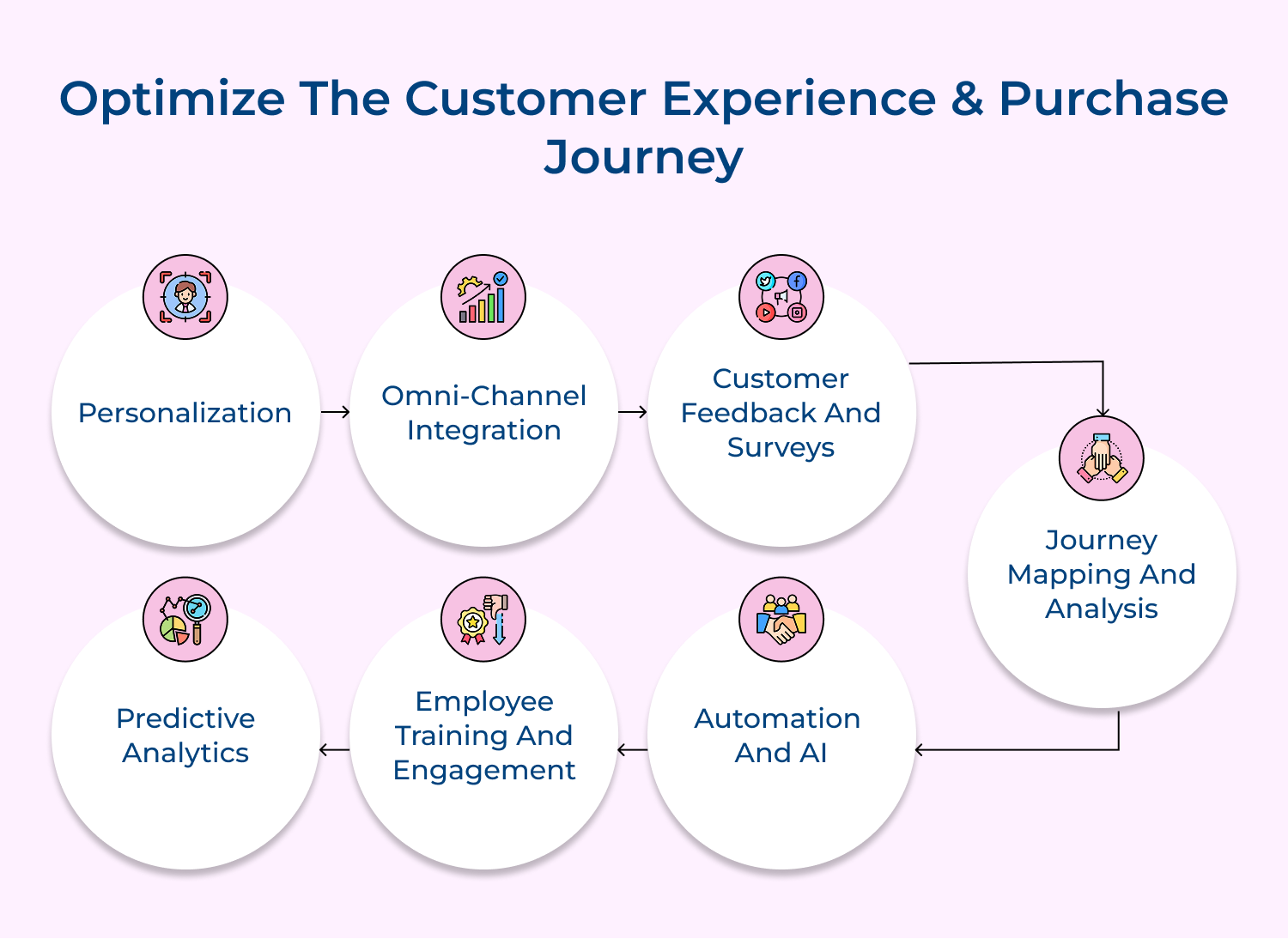 Optimize The Customer Experience & Purchase Journey

Personalization

Omni-Channel Integration

Customer Feedback And Surveys

Journey Mapping And Analysis

Automation And AI

Employee Training And Engagement

Predictive Analytics